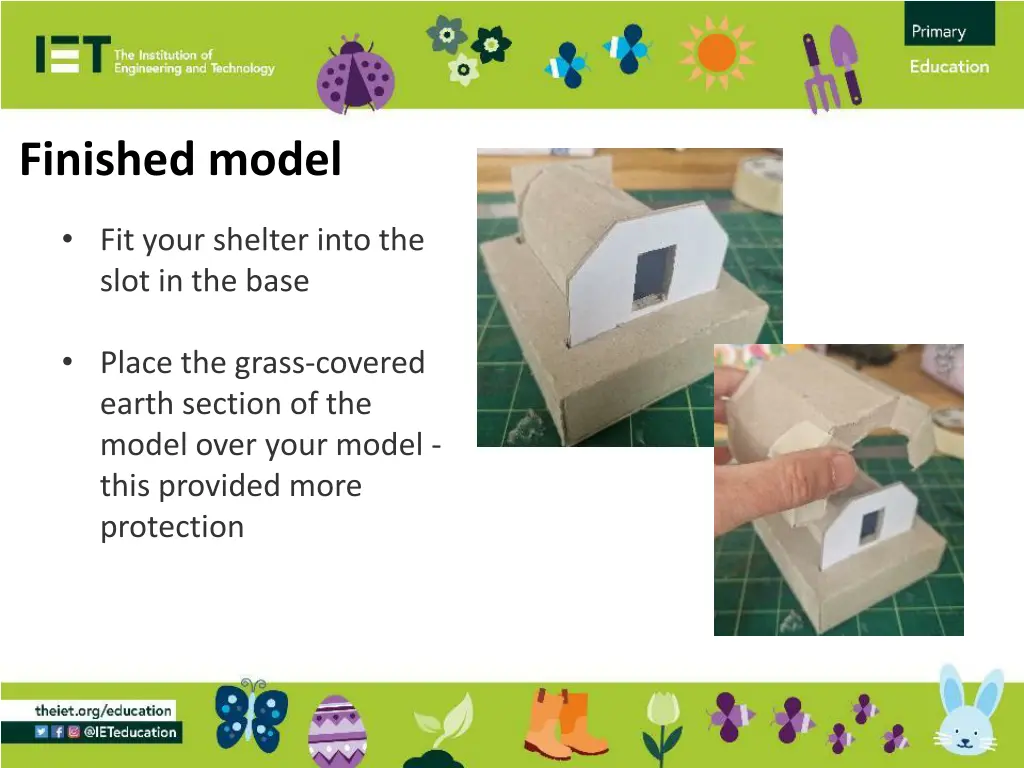 IET The Institution of Engineering and Technology

Primary Education

Finished model

• Fit your shelter into the slot in the base

• Place the grass-covered earth section of the model over your model - this provided more protection

theiet.org/education
@IETeducation